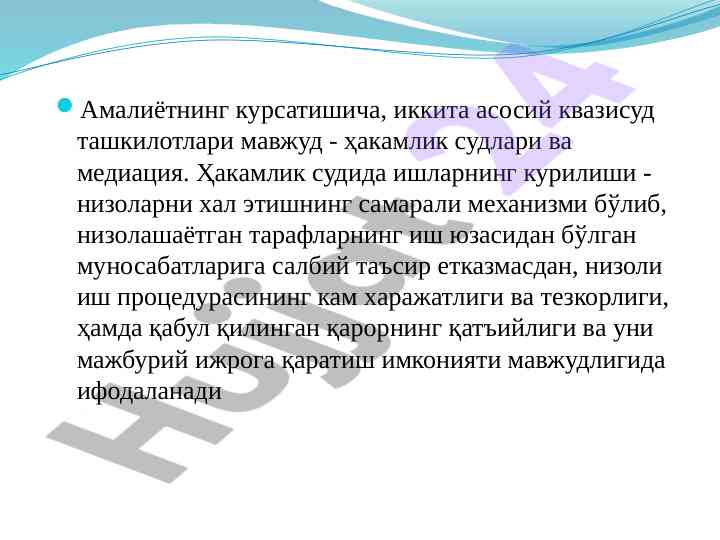 Амалиётнинг курсатишича, иккита асосий квазисуд ташкилотлари мавжуд - ҳакамлик судлари ва медиация. Ҳакамлик судида ишларнинг курилиши - низоларни хал этишнинг самарали механизми бўлиб, низолашаётган тарафларнинг иш юзасидан бўлган муносабатларига салбий таъсир етказмасдан, низоли иш процедурасининг кам харажатлиги ва тезкорлиги, ҳамда қабул қилинган қарорнинг қатъийлиги ва уни мажбурий ижрога қаратиш имконияти мавжудлигида ифодаланади

Hujjat24